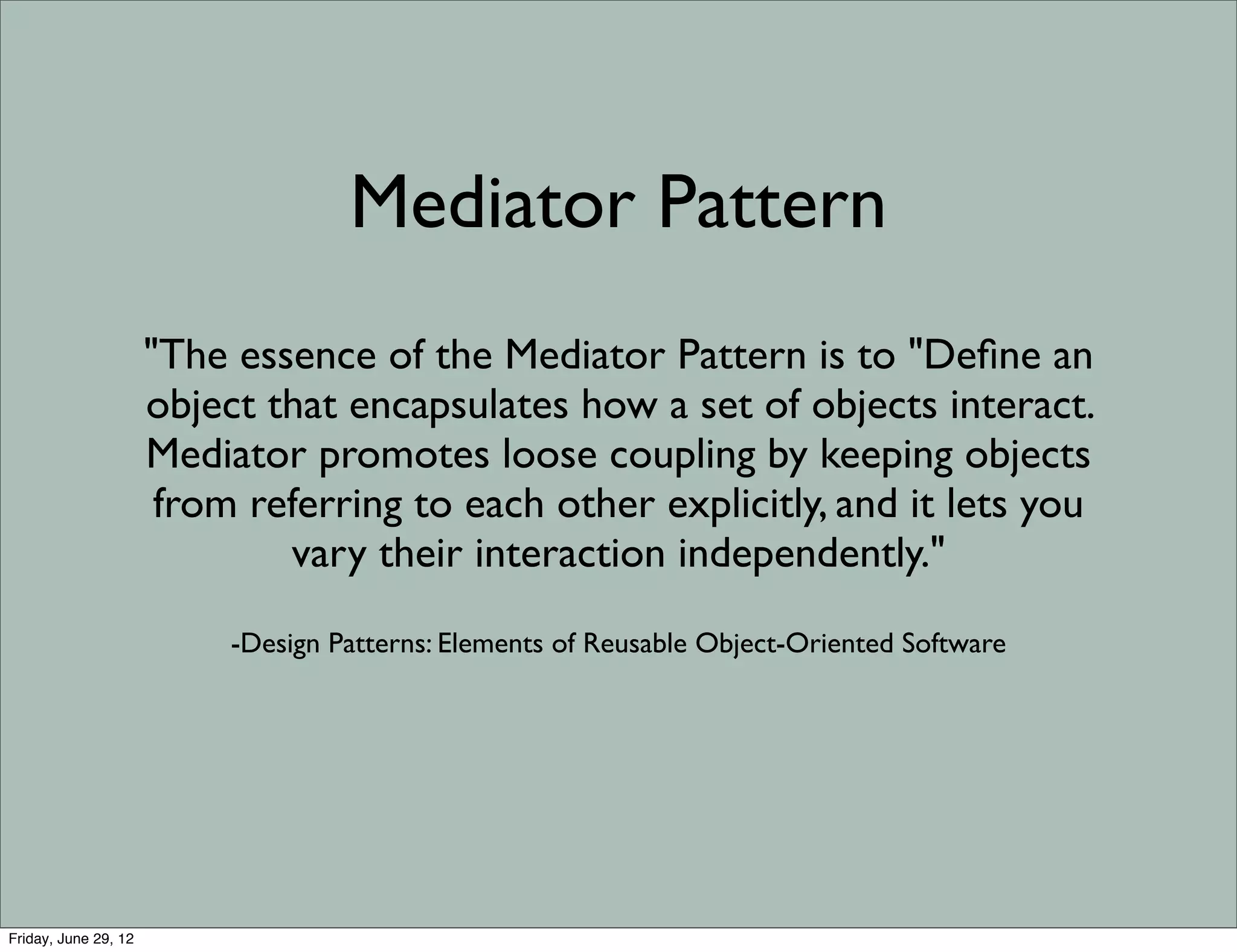 Mediator Pattern

"The essence of the Mediator Pattern is to "Define an object that encapsulates how a set of objects interact. Mediator promotes loose coupling by keeping objects from referring to each other explicitly, and it lets you vary their interaction independently."

-Design Patterns: Elements of Reusable Object-Oriented Software

Friday, June 29, 12